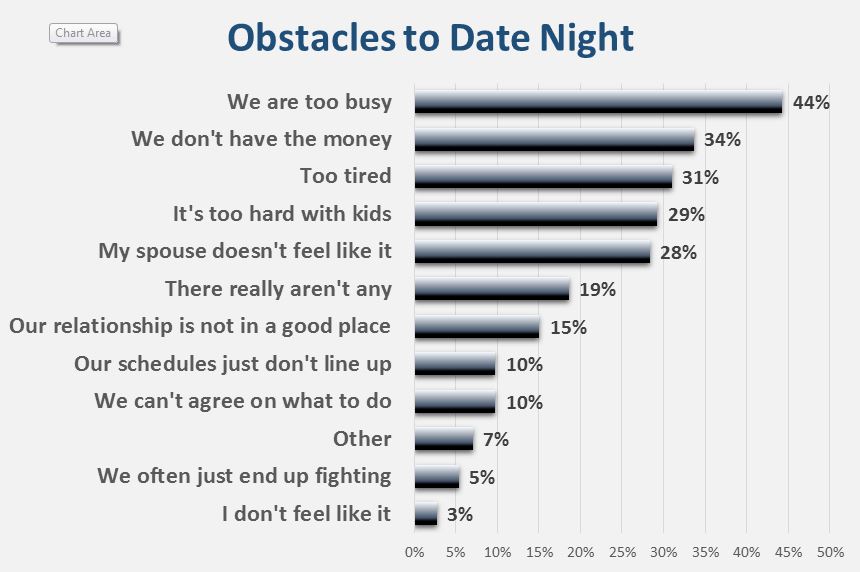 Chart Area

Obstacles to Date Night

We are too busy 44%
We don't have the money 34%
Too tired 31%
It's too hard with kids 29%
My spouse doesn't feel like it 28%
There really aren't any 19%
Our relationship is not in a good place 15%
Our schedules just don't line up 10%
We can't agree on what to do 10%
Other 7%
We often just end up fighting 5%
I don't feel like it 3%

0% 5% 10% 15% 20% 25% 30% 35% 40% 45% 50%